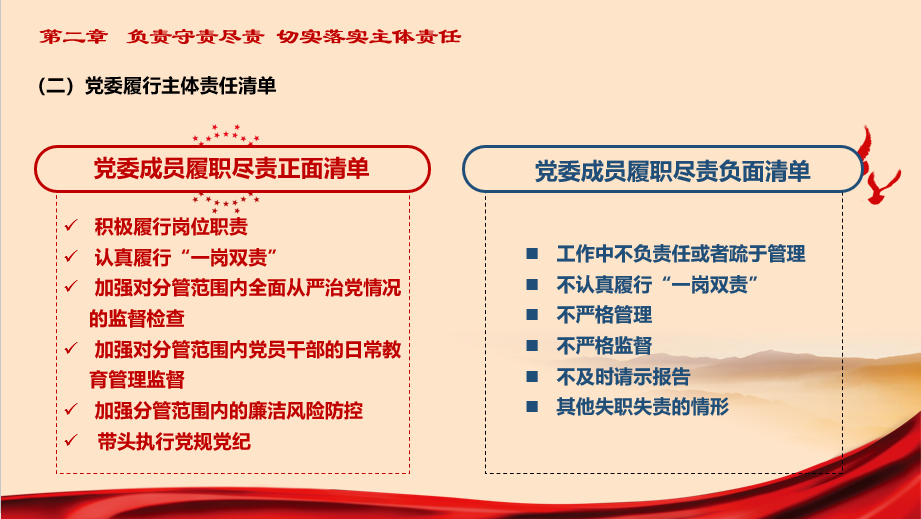 第二章　负责守责尽责　切实落实主体责任

（二）党委履行主体责任清单

党委成员履职尽责正面清单

✓ 积极履行岗位职责
✓ 认真履行“一岗双责”
✓ 加强对分管范围内全面从严治党情况的监督检查
✓ 加强对分管范围内党员干部的日常教育管理监督
✓ 加强分管范围内的廉洁风险防控
✓ 带头执行党规党纪

党委成员履职尽责负面清单

■ 工作中不负责任或者疏于管理
■ 不认真履行“一岗双责”
■ 不严格管理
■ 不严格监督
■ 不及时请示报告
■ 其他失职失责的情形